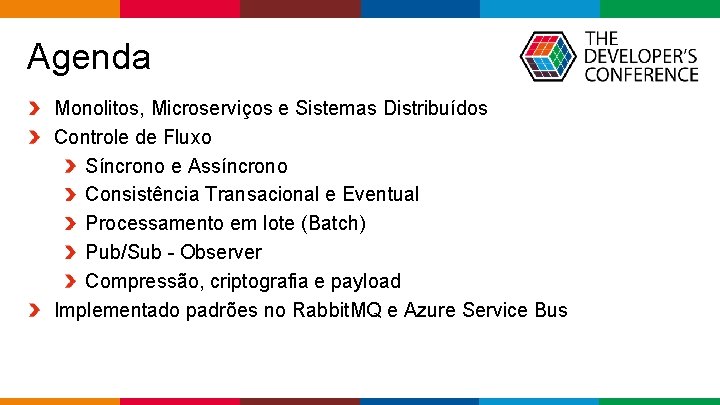 Agenda

THE DEVELOPER'S CONFERENCE

Monolitos, Microserviços e Sistemas Distribuídos
Controle de Fluxo
Síncrono e Assíncrono
Consistência Transacional e Eventual
Processamento em lote (Batch)
Pub/Sub - Observer
Compressão, criptografia e payload
Implementado padrões no RabbitMQ e Azure Service Bus